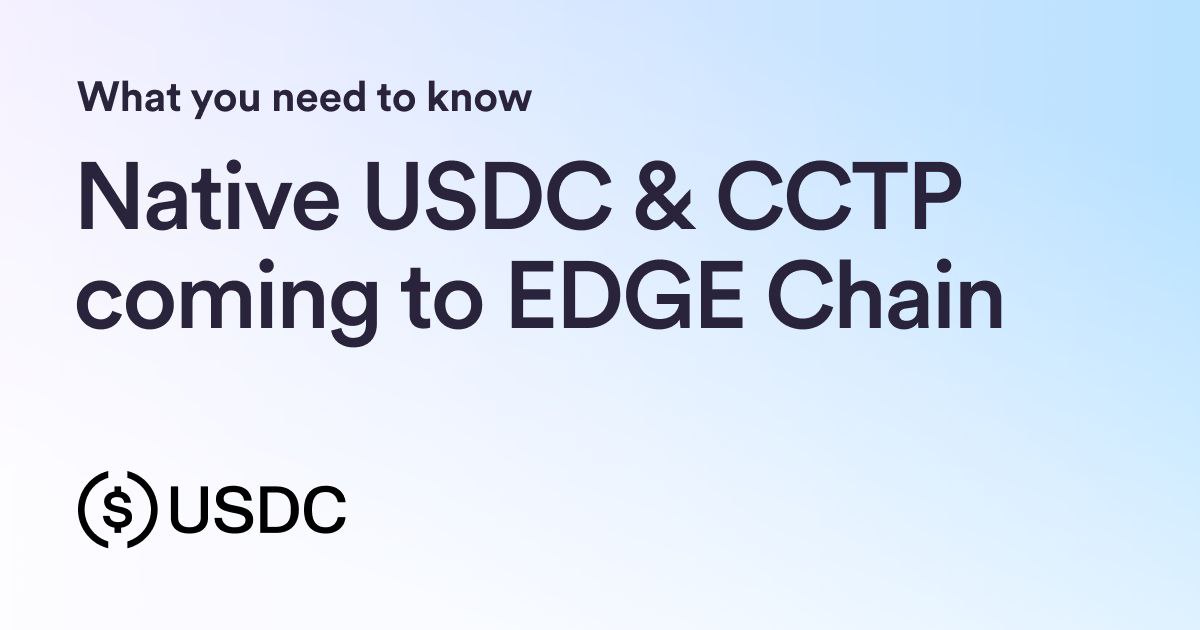 What you need to know

Native USDC & CCTP coming to EDGE Chain

USDC